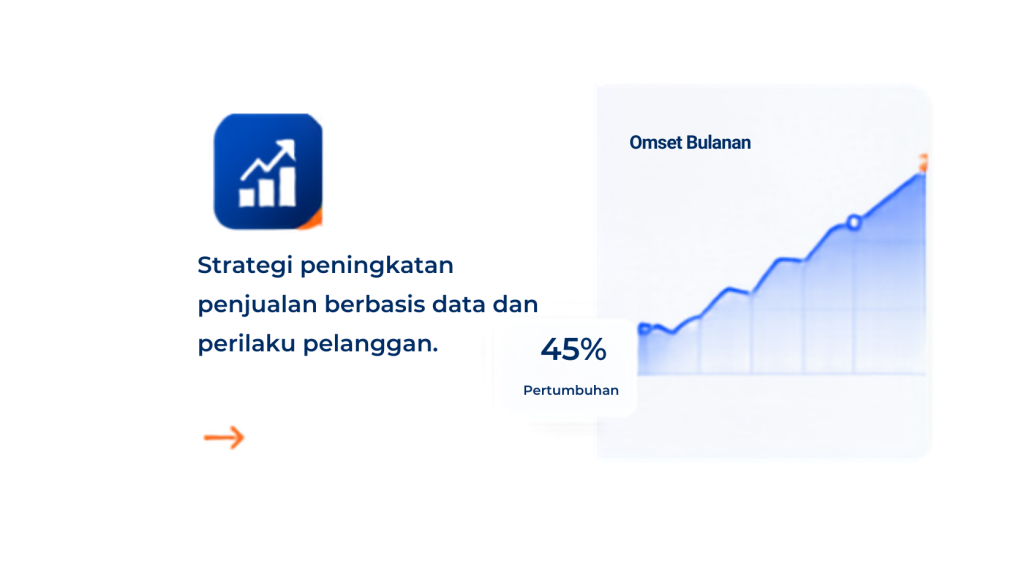 Strategi peningkatan penjualan berbasis data dan perilaku pelanggan.

Omset Bulanan

45%
Pertumbuhan